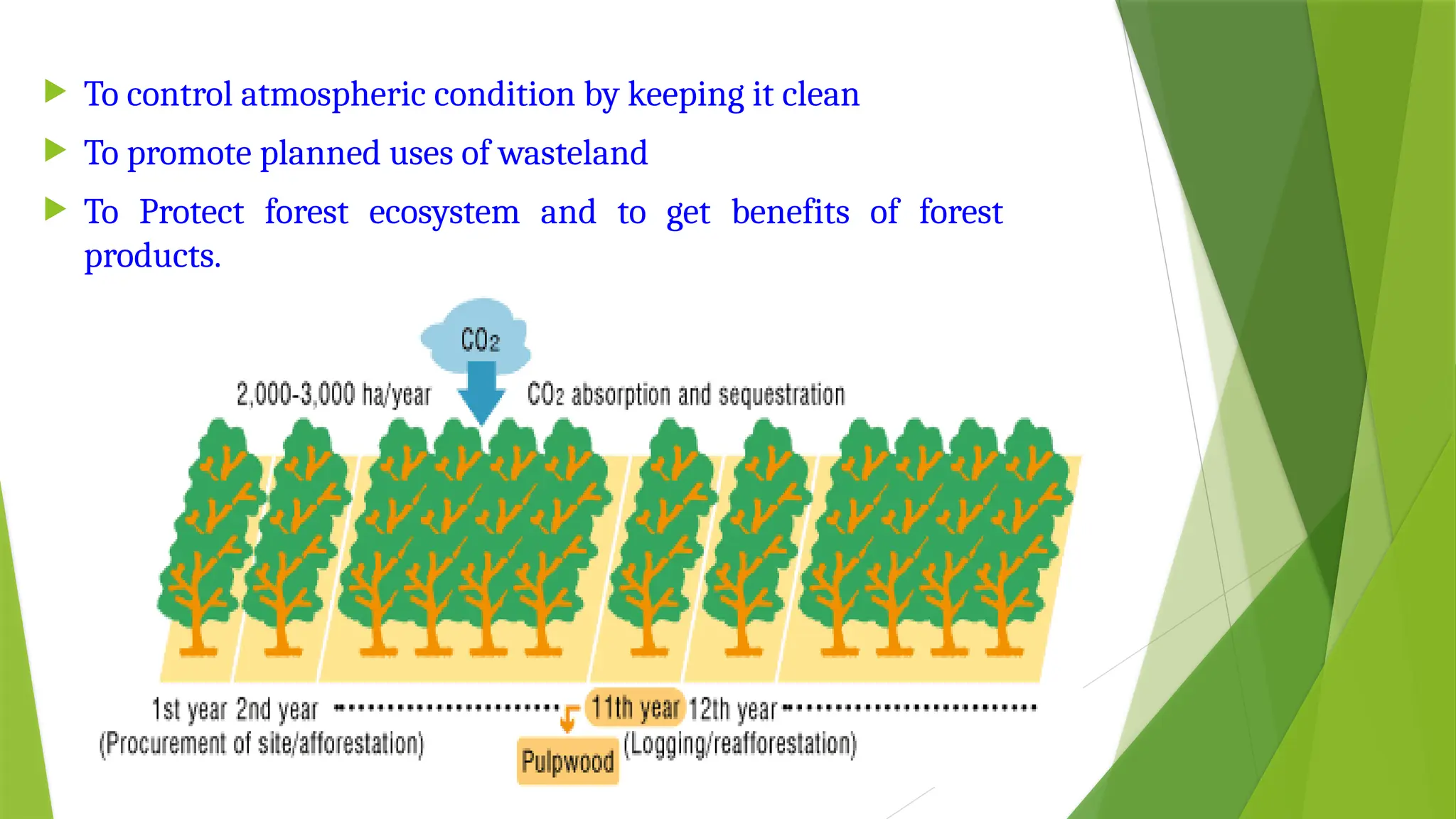 To control atmospheric condition by keeping it clean

To promote planned uses of wasteland

To Protect forest ecosystem and to get benefits of forest products.

$CO_2$

2,000-3,000 ha/year

$CO_2$ absorption and sequestration

1st year 2nd year

(Procurement of site/afforestation)

11th year 12th year

Pulpwood

(Logging/reafforestation)